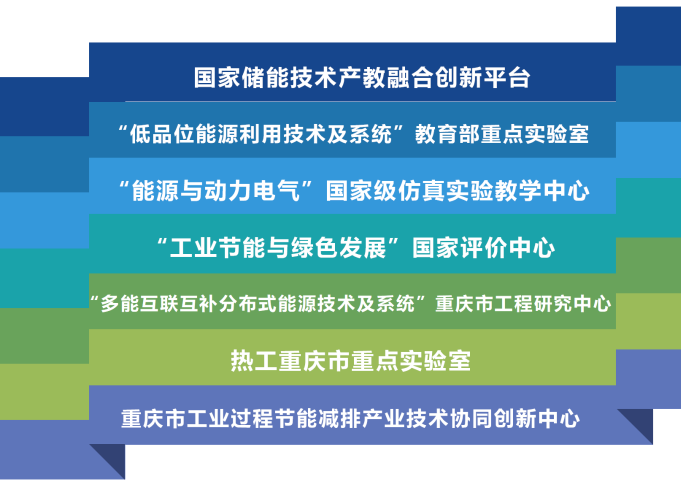 国家储能技术产教融合创新平台

“低品位能源利用技术及系统”教育部重点实验室

“能源与动力电气”国家级仿真实验教学中心

“工业节能与绿色发展”国家评价中心

“多能互联互补分布式能源技术及系统”重庆市工程研究中心

热工重庆市重点实验室

重庆市工业过程节能减排产业技术协同创新中心